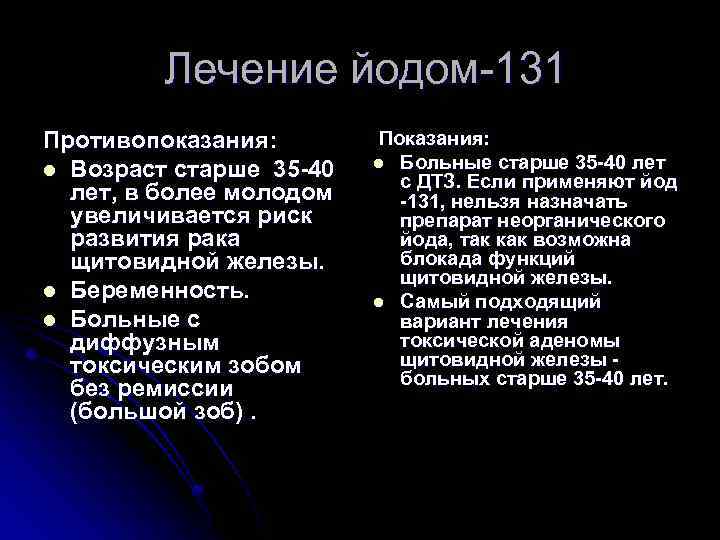 Лечение йодом-131

Противопоказания:
- Возраст старше 35-40 лет, в более молодом увеличивается риск развития рака щитовидной железы.
- Беременность.
- Больные с диффузным токсическим зобом без ремиссии (большой зоб) .

Показания:
- Больные старше 35-40 лет с ДТЗ. Если применяют йод -131, нельзя назначать препарат неорганического йода, так как возможна блокада функций щитовидной железы.
- Самый подходящий вариант лечения токсической аденомы щитовидной железы - больных старше 35-40 лет.